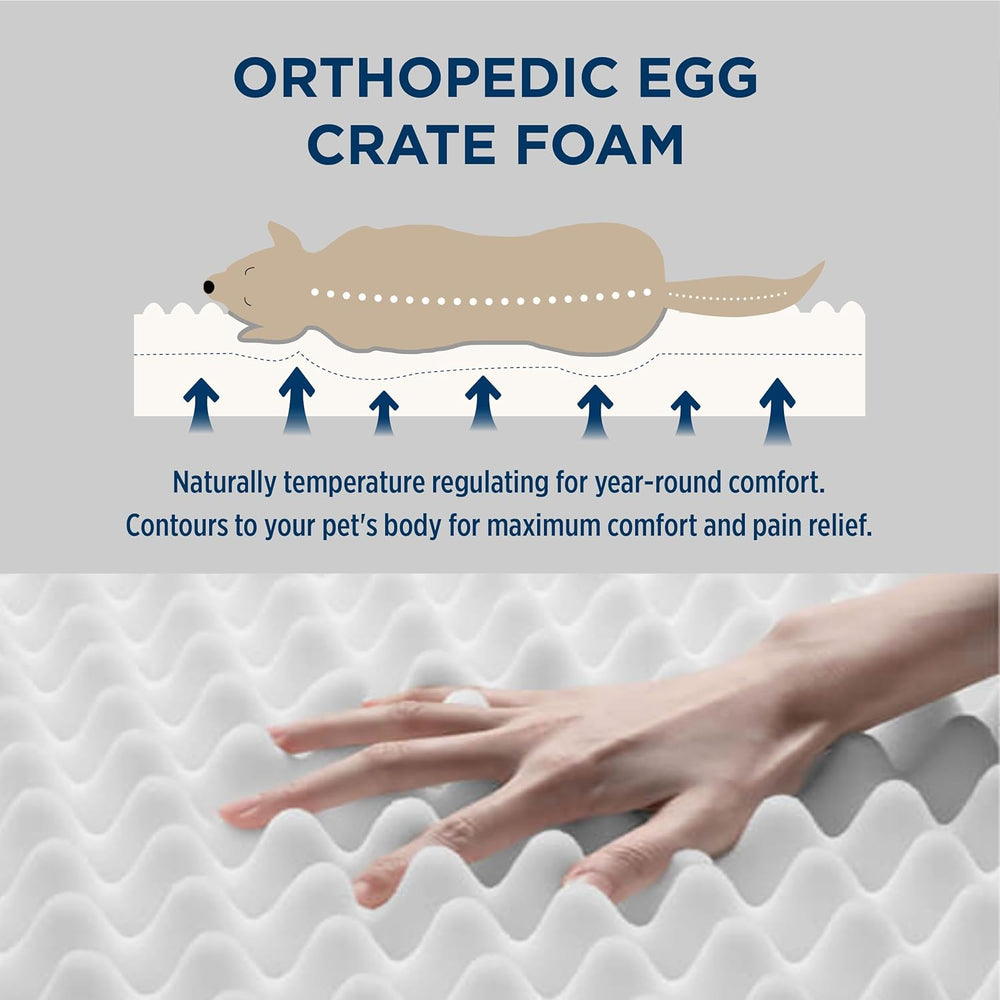 ORTHOPEDIC EGG CRATE FOAM

Naturally temperature regulating for year-round comfort. Contours to your pet's body for maximum comfort and pain relief.